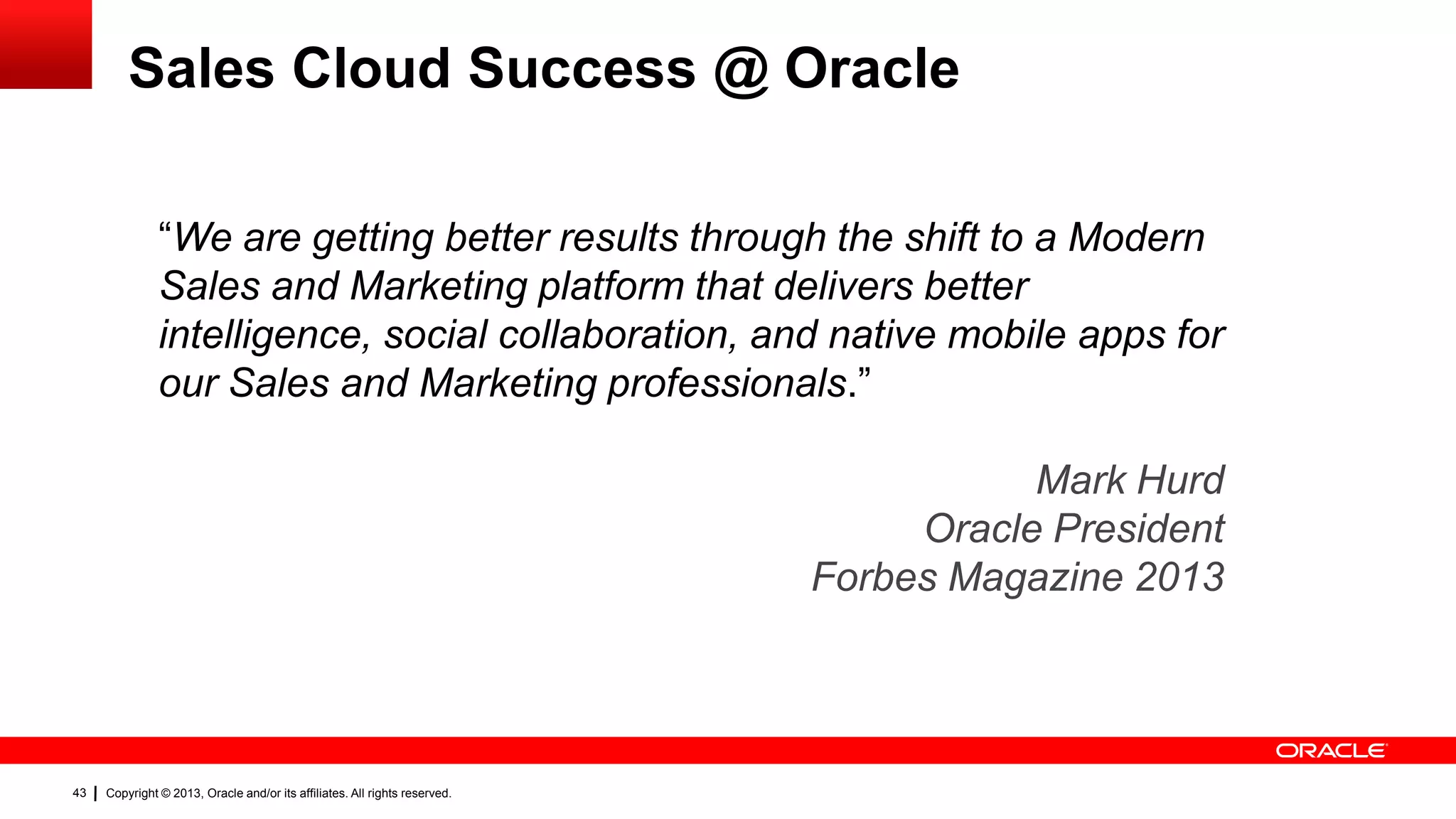 Sales Cloud Success @ Oracle

“We are getting better results through the shift to a Modern Sales and Marketing platform that delivers better intelligence, social collaboration, and native mobile apps for our Sales and Marketing professionals.”

Mark Hurd
Oracle President
Forbes Magazine 2013

ORACLE

43 | Copyright © 2013, Oracle and/or its affiliates. All rights reserved.